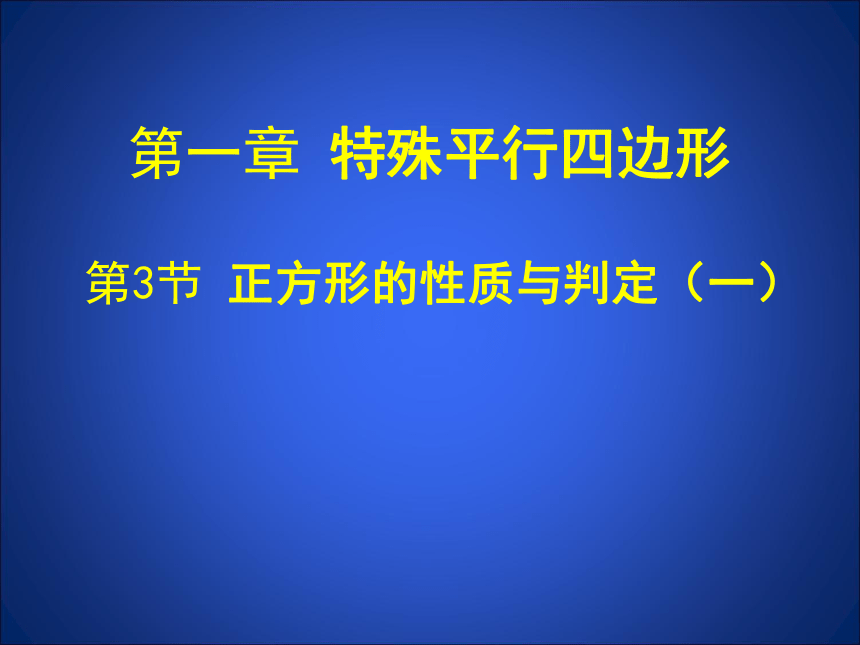 第一章 特殊平行四边形

第3节 正方形的性质与判定（一）